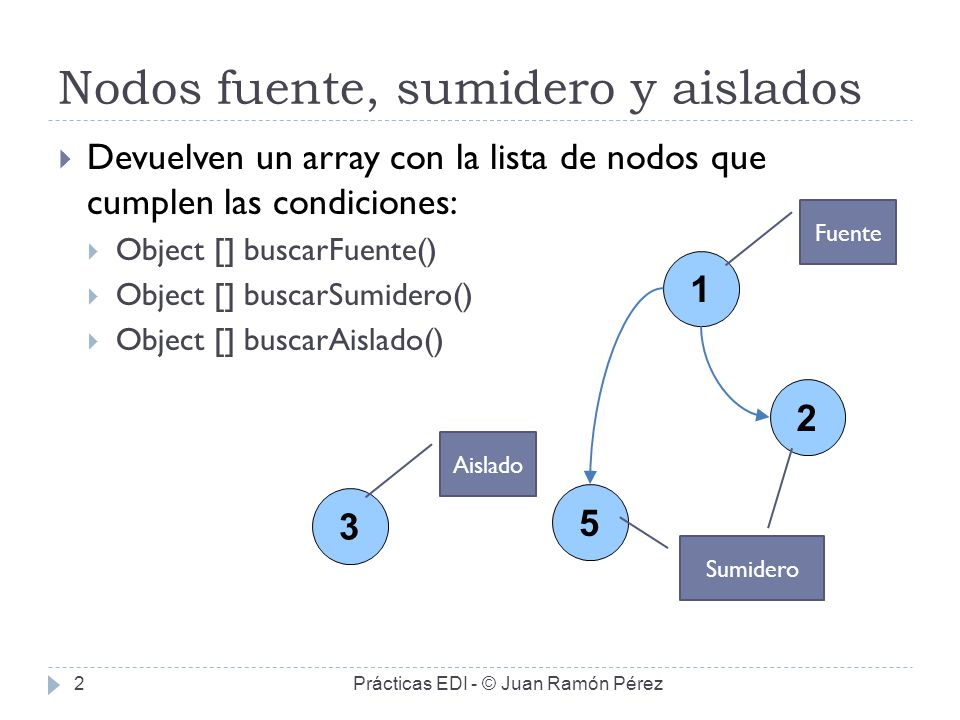 Nodos fuente, sumidero y aislados

Devuelven un array con la lista de nodos que cumplen las condiciones:

Object [] buscarFuente()

Object [] buscarSumidero()

Object [] buscarAislado()

Fuente

1

2

Aislado

3

5

Sumidero

2

Prácticas EDI - © Juan Ramón Pérez